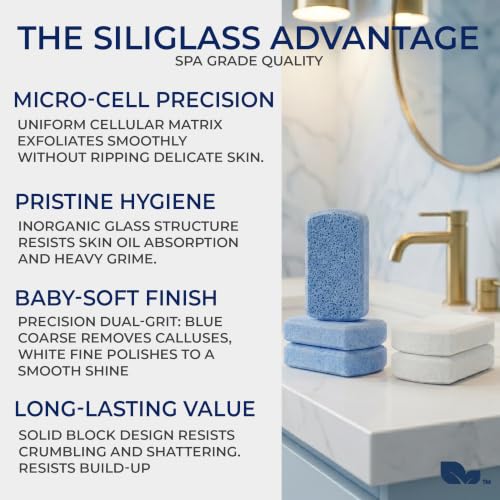 THE SILIGLASS ADVANTAGE
SPA GRADE QUALITY

MICRO-CELL PRECISION
UNIFORM CELLULAR MATRIX EXFOLIATES SMOOTHLY WITHOUT RIPPING DELICATE SKIN.

PRISTINE HYGIENE
INORGANIC GLASS STRUCTURE RESISTS SKIN OIL ABSORPTION AND HEAVY GRIME.

BABY-SOFT FINISH
PRECISION DUAL-GRIT: BLUE COARSE REMOVES CALLUSES, WHITE FINE POLISHES TO A SMOOTH SHINE

LONG-LASTING VALUE
SOLID BLOCK DESIGN RESISTS CRUMBLING AND SHATTERING. RESISTS BUILD-UP

TM